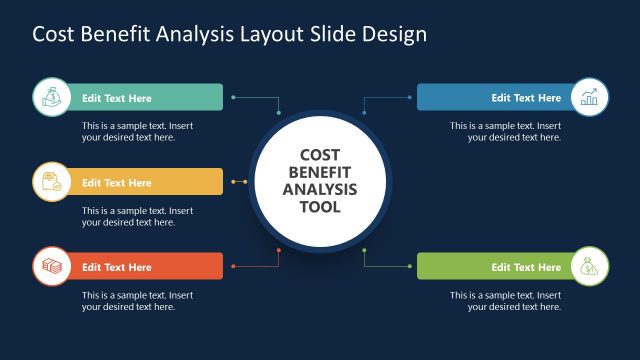 Cost Benefit Analysis Layout Slide Design

Edit Text Here

This is a sample text. Insert your desired text here.

Edit Text Here

This is a sample text. Insert your desired text here.

Edit Text Here

This is a sample text. Insert your desired text here.

COST BENEFIT ANALYSIS TOOL

Edit Text Here

This is a sample text. Insert your desired text here.

Edit Text Here

This is a sample text. Insert your desired text here.